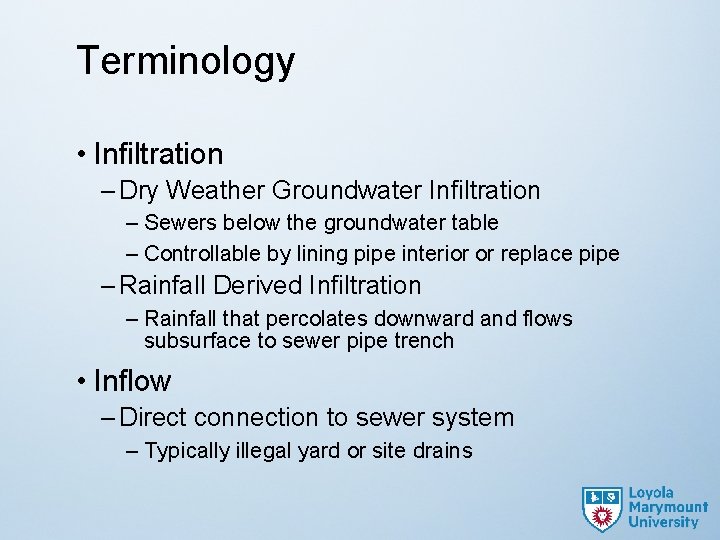 Terminology

• Infiltration

– Dry Weather Groundwater Infiltration

– Sewers below the groundwater table

– Controllable by lining pipe interior or replace pipe

– Rainfall Derived Infiltration

– Rainfall that percolates downward and flows subsurface to sewer pipe trench

• Inflow

– Direct connection to sewer system

– Typically illegal yard or site drains

Loyola Marymount University